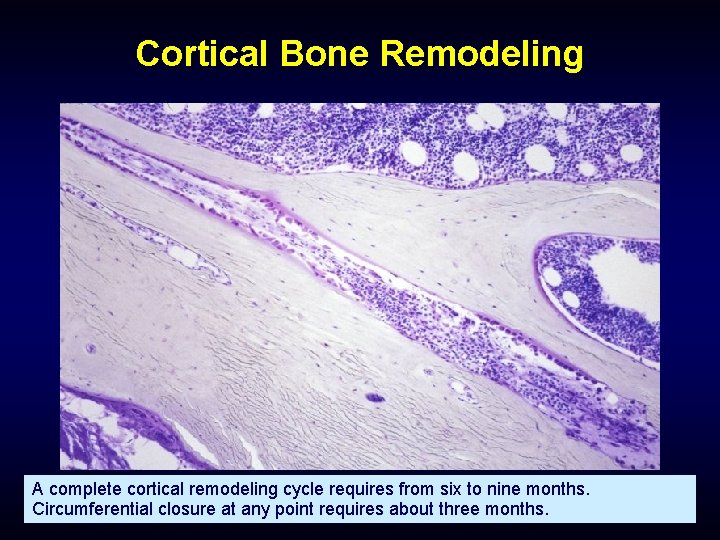 Cortical Bone Remodeling

A complete cortical remodeling cycle requires from six to nine months. Circumferential closure at any point requires about three months.